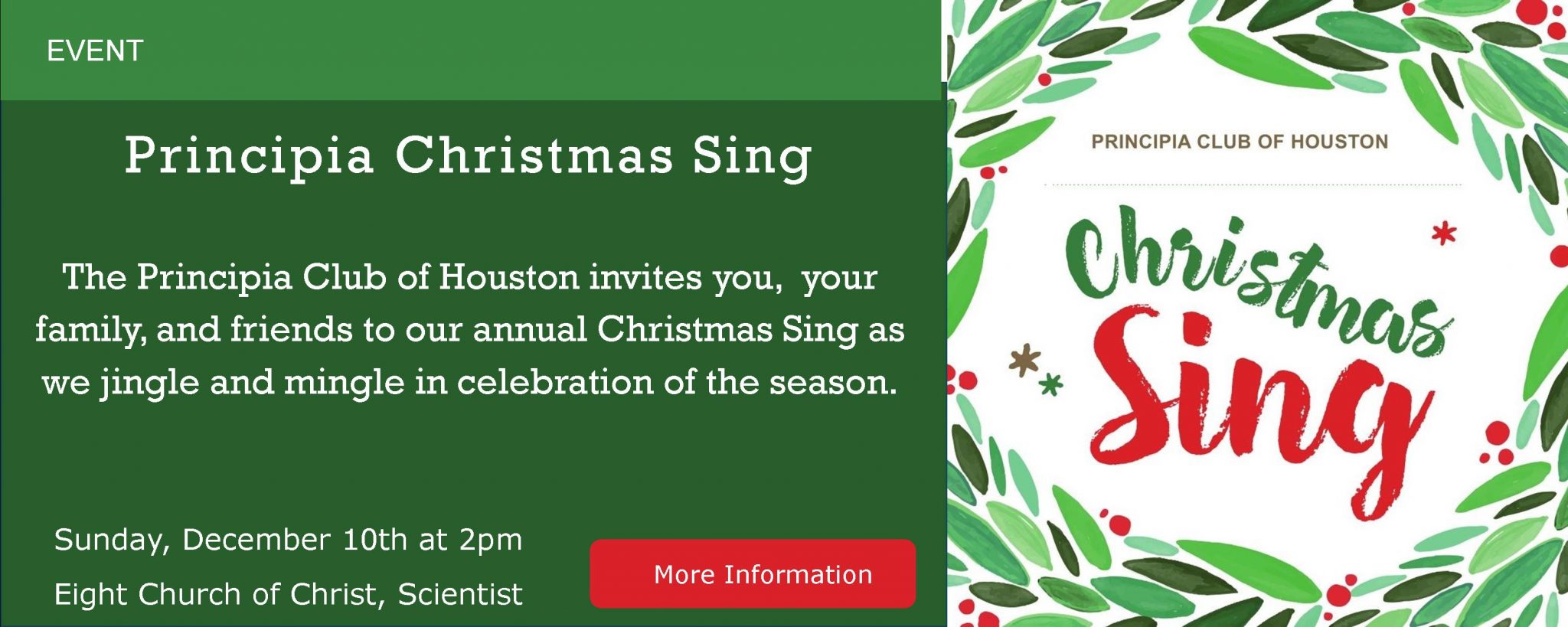 EVENT

Principia Christmas Sing

The Principia Club of Houston invites you, your family, and friends to our annual Christmas Sing as we jingle and mingle in celebration of the season.

Sunday, December 10th at 2pm

Eight Church of Christ, Scientist

More Information

PRINCIPIA CLUB OF HOUSTON

Christmas Sing